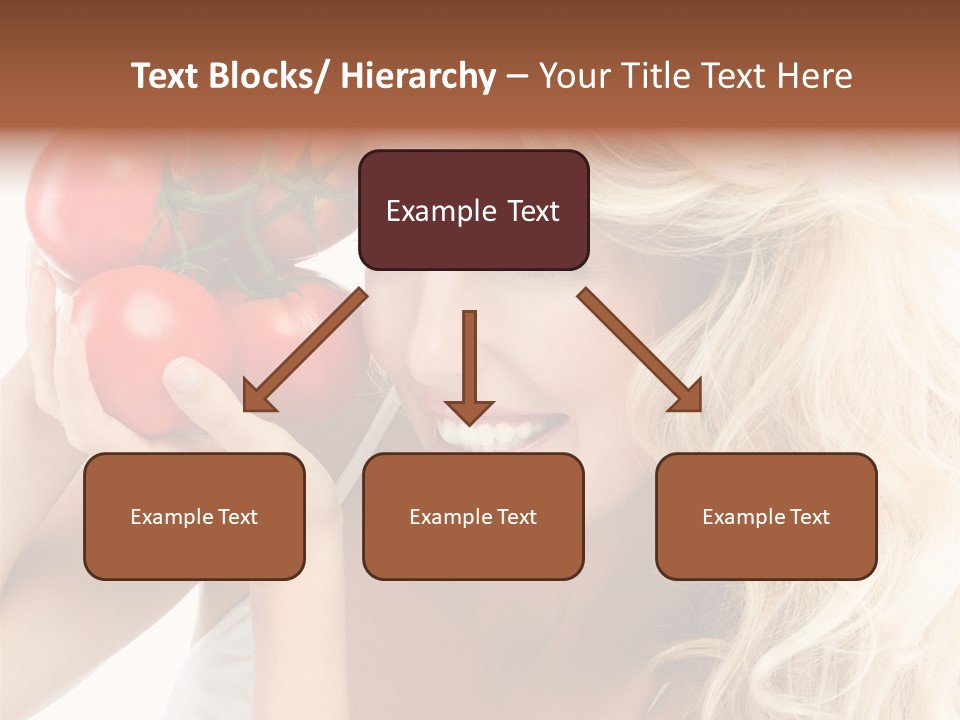 Text Blocks/ Hierarchy – Your Title Text Here

Example Text

Example Text

Example Text

Example Text